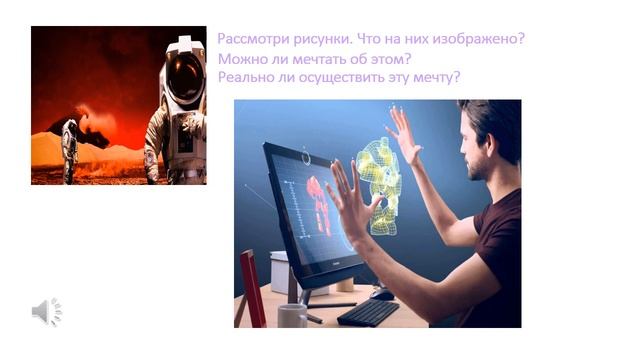 Рассмотри рисунки. Что на них изображено?
Можно ли мечтать об этом?
Реально ли осуществить эту мечту?